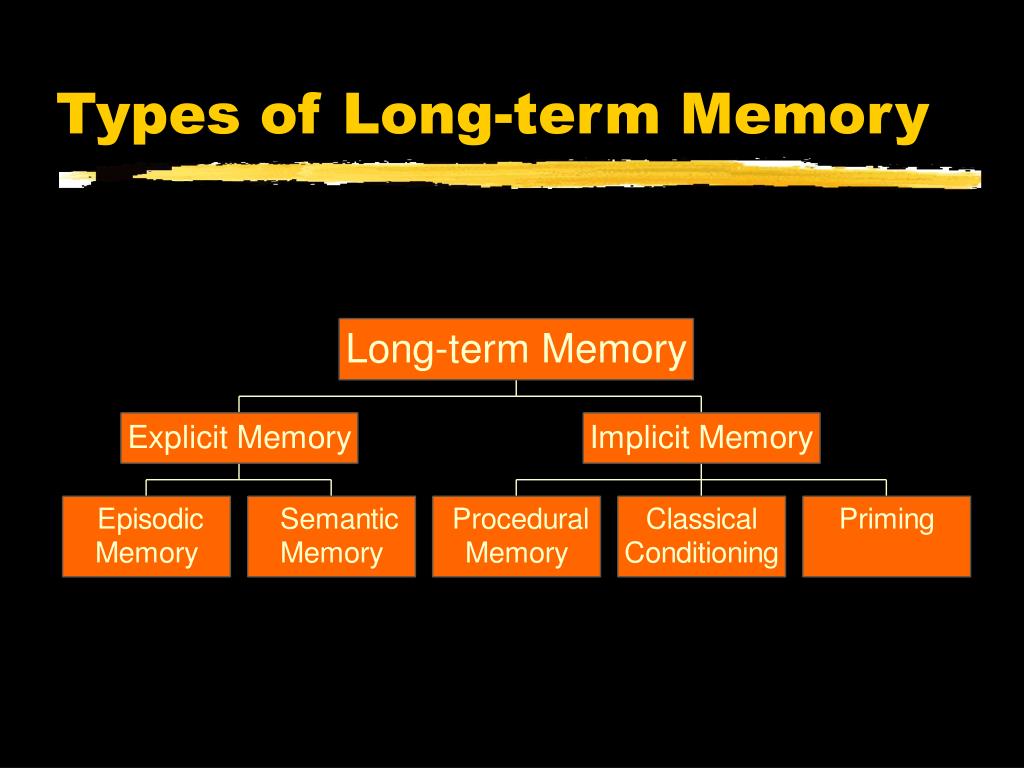 Types of Long-term Memory

Long-term Memory

Explicit Memory

Implicit Memory

Episodic Memory

Semantic Memory

Procedural Memory

Classical Conditioning

Priming